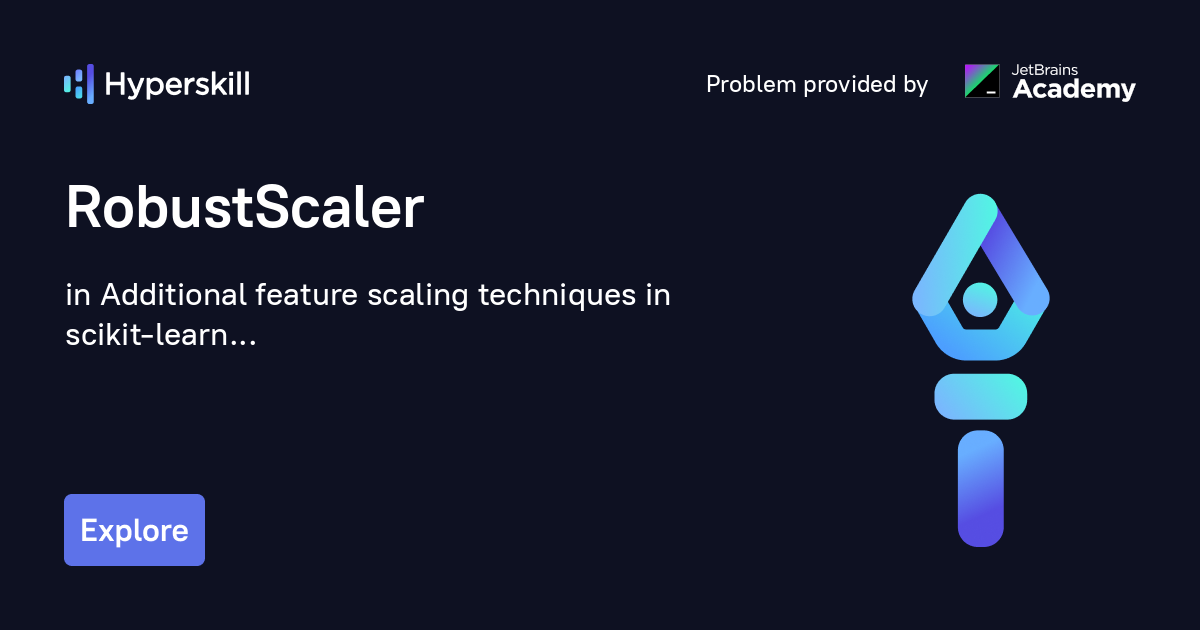 Hyperskill

Problem provided by JetBrains Academy

RobustScaler

in Additional feature scaling techniques in scikit-learn...

Explore